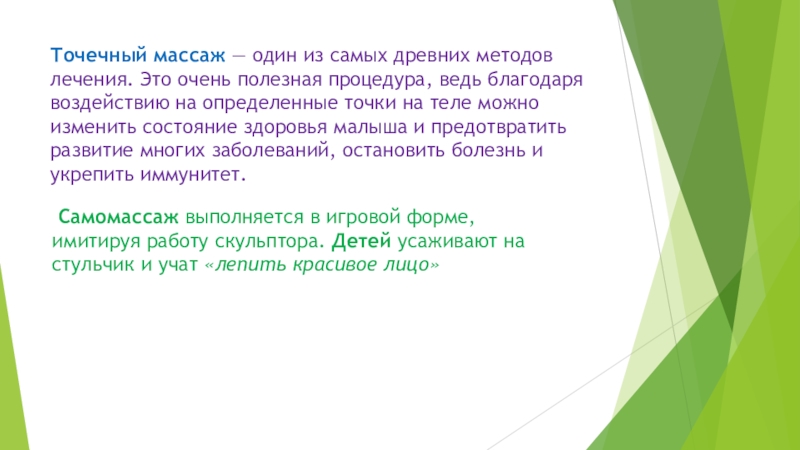 Точечный массаж — один из самых древних методов лечения. Это очень полезная процедура, ведь благодаря воздействию на определенные точки на теле можно изменить состояние здоровья малыша и предотвратить развитие многих заболеваний, остановить болезнь и укрепить иммунитет.

Самомассаж выполняется в игровой форме, имитируя работу скульптора. Детей усаживают на стульчик и учат «лепить красивое лицо»